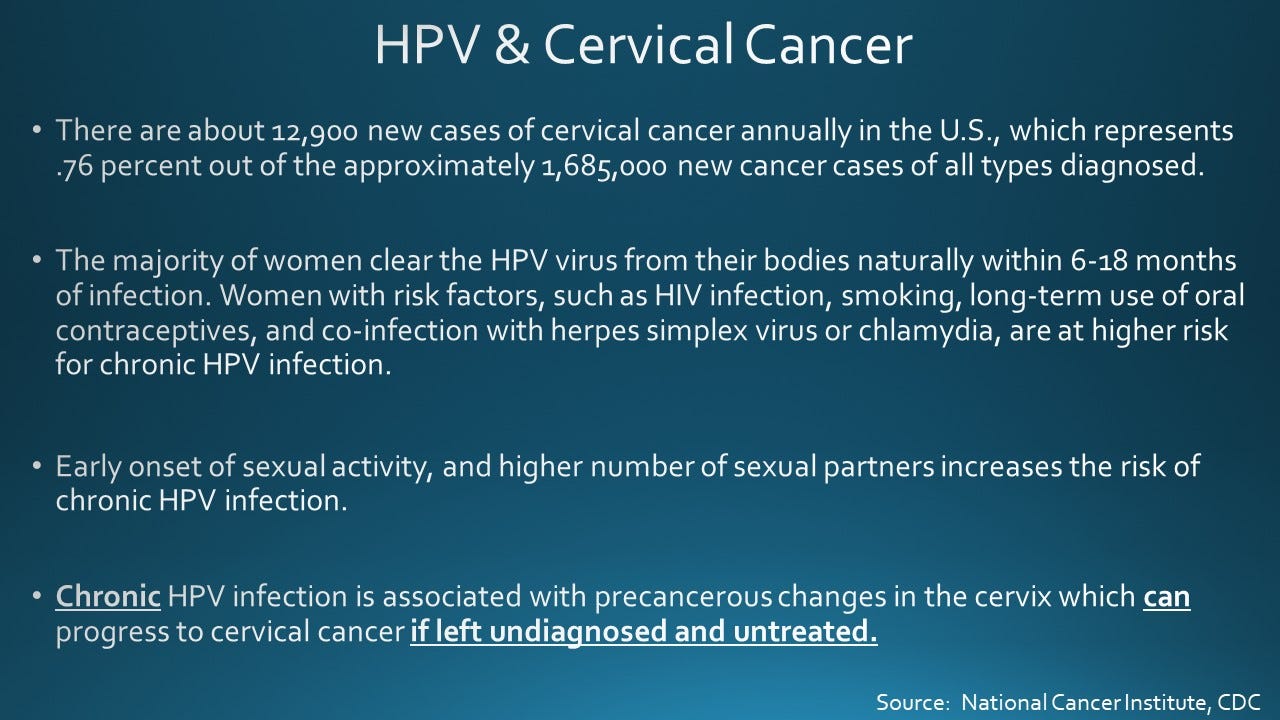 HPV & Cervical Cancer

• There are about 12,900 new cases of cervical cancer annually in the U.S., which represents .76 percent out of the approximately 1,685,000 new cancer cases of all types diagnosed.

• The majority of women clear the HPV virus from their bodies naturally within 6-18 months of infection. Women with risk factors, such as HIV infection, smoking, long-term use of oral contraceptives, and co-infection with herpes simplex virus or chlamydia, are at higher risk for chronic HPV infection.

• Early onset of sexual activity, and higher number of sexual partners increases the risk of chronic HPV infection.

• Chronic HPV infection is associated with precancerous changes in the cervix which can progress to cervical cancer if left undiagnosed and untreated.

Source: National Cancer Institute, CDC